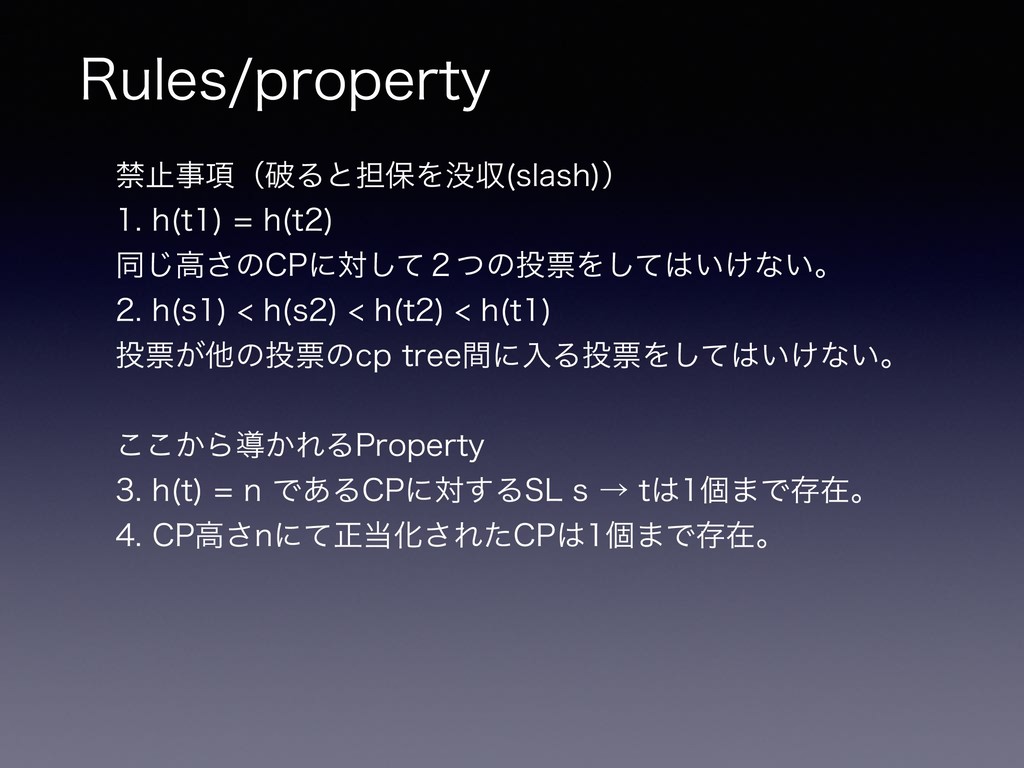 Rules/property

禁止事項（破ると担保を没収(slash)）
1. h(t1) = h(t2)
同じ高さのCPに対して２つの投票をしてはいけない。
2. h(s1) < h(s2) < h(t2) < h(t1)
投票が他の投票のcp tree間に入る投票をしてはいけない。

ここから導かれるProperty
3. h(t) = n であるCPに対するSL s → tは1個まで存在。
4. CP高さnにて正当化されたCPは1個まで存在。